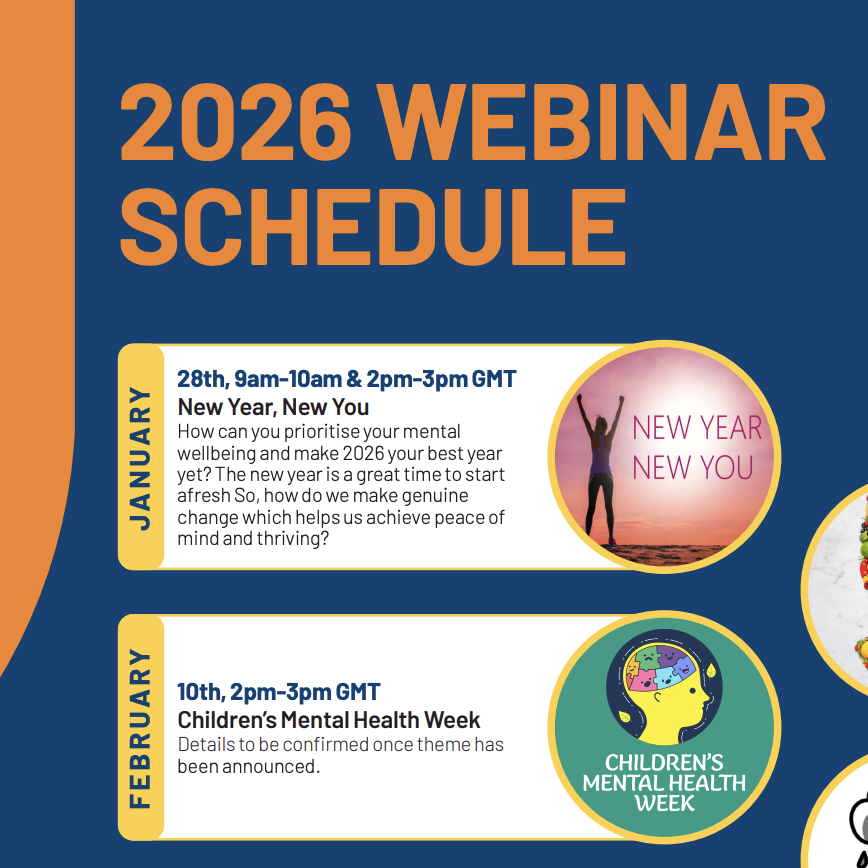 2026 WEBINAR SCHEDULE

JANUARY

28th, 9am-10am & 2pm-3pm GMT

New Year, New You

How can you prioritise your mental wellbeing and make 2026 your best year yet? The new year is a great time to start afresh So, how do we make genuine change which helps us achieve peace of mind and thriving?

NEW YEAR NEW YOU

FEBRUARY

10th, 2pm-3pm GMT

Children's Mental Health Week

Details to be confirmed once theme has been announced.

CHILDREN'S MENTAL HEALTH WEEK